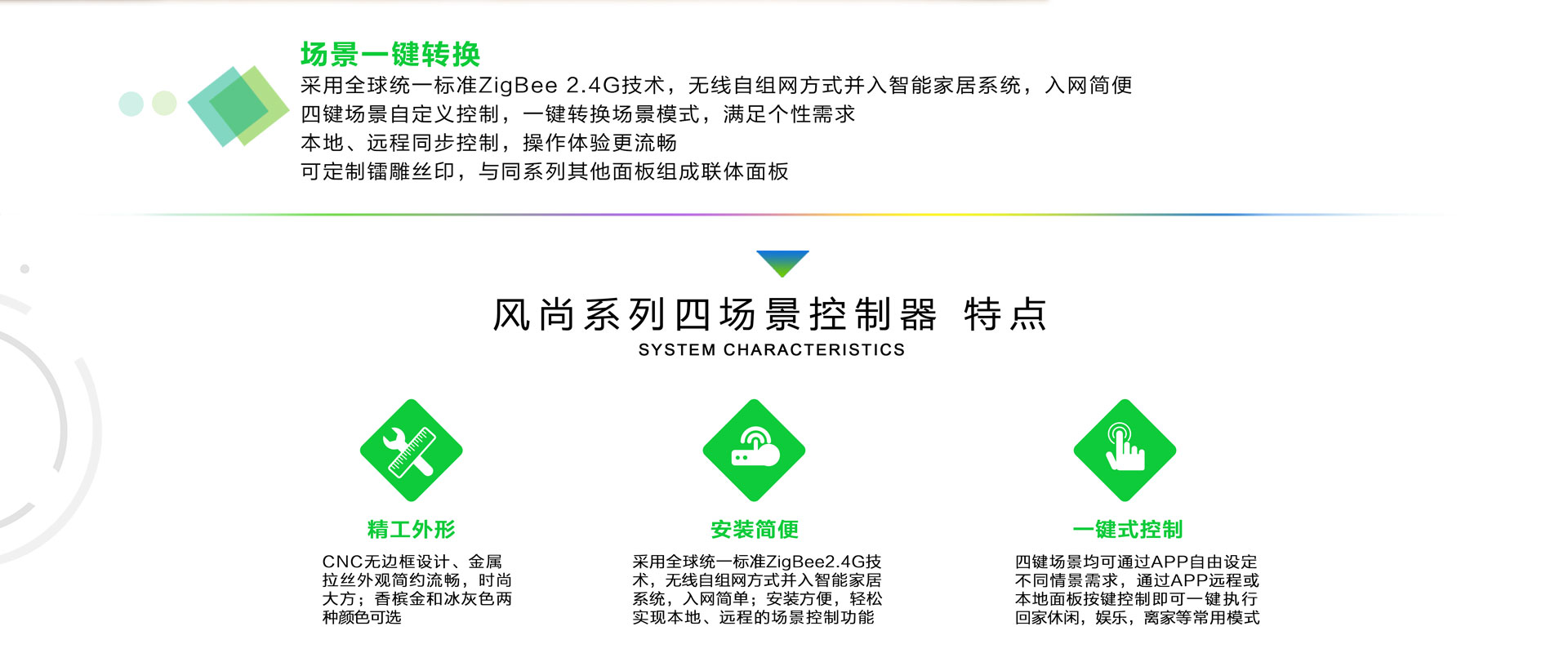 场景一键转换
采用全球统一标准ZigBee 2.4G技术，无线自组网方式并入智能家居系统，入网简便
四键场景自定义控制，一键转换场景模式，满足个性需求
本地、远程同步控制，操作体验更流畅
可定制镭雕丝印，与同系列其他面板组成联体面板

风尚系列四场景控制器 特点
SYSTEM CHARACTERISTICS

精工外形
CNC无边框设计、金属拉丝外观简约流畅，时尚大方；香槟金和冰灰色两种颜色可选

安装简便
采用全球统一标准ZigBee2.4G技术，无线自组网方式并入智能家居系统，入网简单；安装方便，轻松实现本地、远程的场景控制功能

一键式控制
四键场景均可通过APP自由设定不同情景需求，通过APP远程或本地面板按键控制即可一键执行回家休闲，娱乐，离家等常用模式